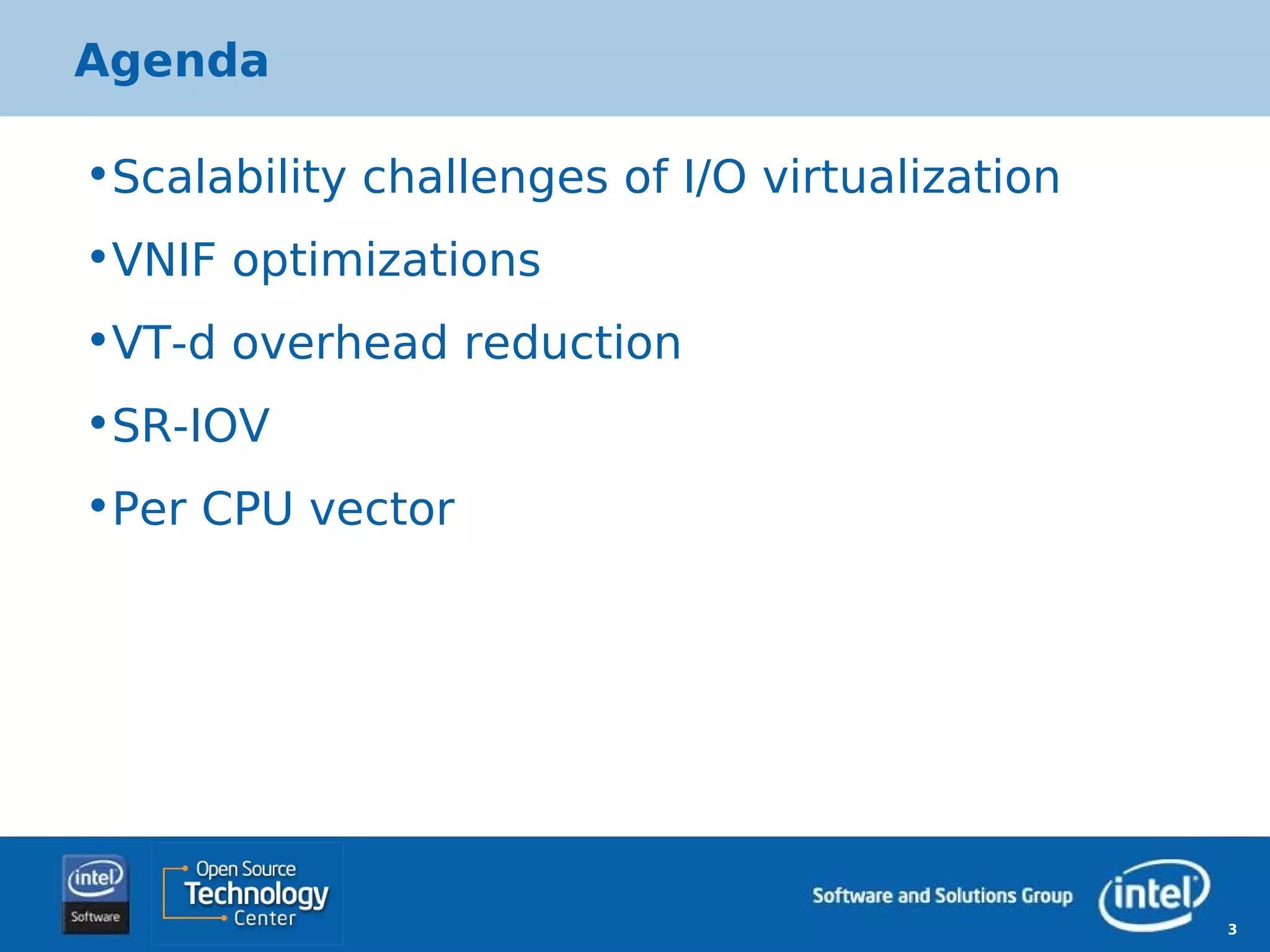 Agenda

•Scalability challenges of I/O virtualization

•VNIF optimizations

•VT-d overhead reduction

•SR-IOV

•Per CPU vector

intel Software

Open Source Technology Center

Software and Solutions Group

intel

3